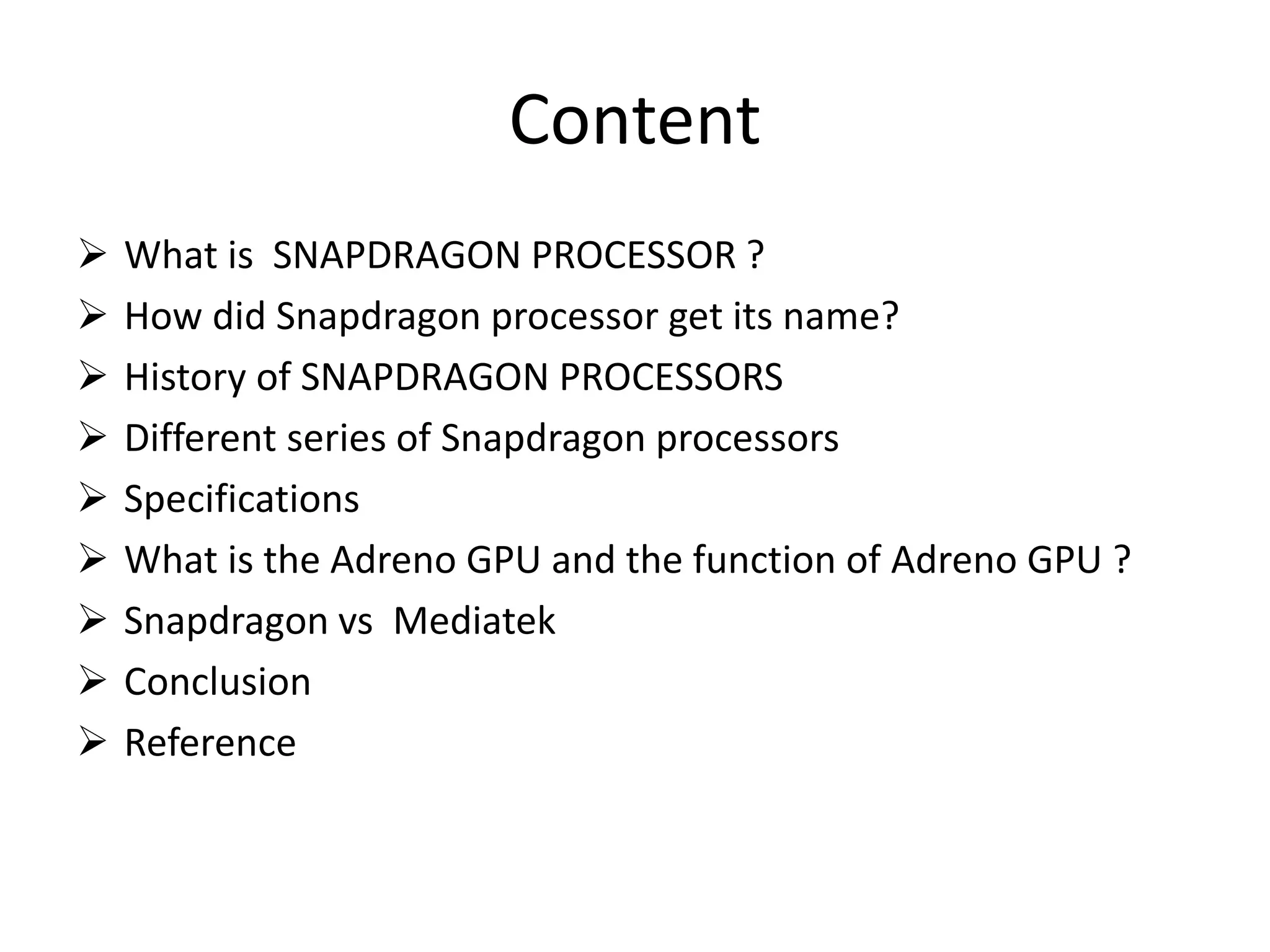 Content

➢ What is SNAPDRAGON PROCESSOR ?
➢ How did Snapdragon processor get its name?
➢ History of SNAPDRAGON PROCESSORS
➢ Different series of Snapdragon processors
➢ Specifications
➢ What is the Adreno GPU and the function of Adreno GPU ?
➢ Snapdragon vs Mediatek
➢ Conclusion
➢ Reference